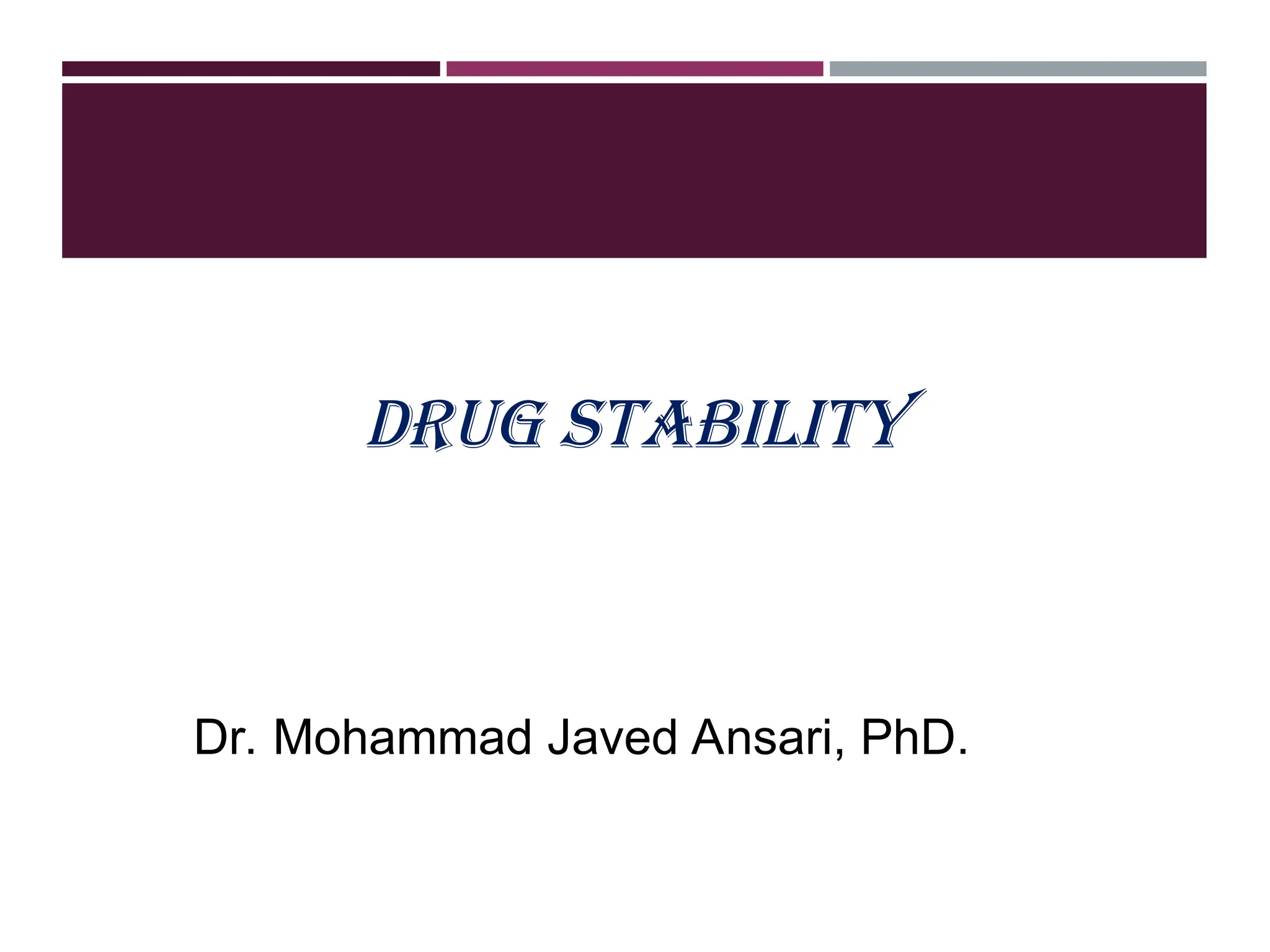 DRUG STABILITY

Dr. Mohammad Javed Ansari, PhD.